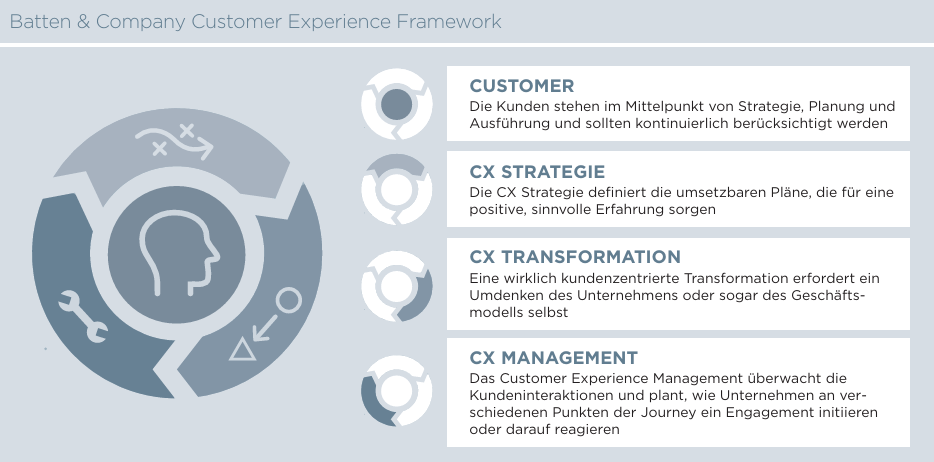 Batten & Company Customer Experience Framework

CUSTOMER
Die Kunden stehen im Mittelpunkt von Strategie, Planung und Ausführung und sollten kontinuierlich berücksichtigt werden

CX STRATEGIE
Die CX Strategie definiert die umsetzbaren Pläne, die für eine positive, sinnvolle Erfahrung sorgen

CX TRANSFORMATION
Eine wirklich kundenzentrierte Transformation erfordert ein Umdenken des Unternehmens oder sogar des Geschäftsmodells selbst

CX MANAGEMENT
Das Customer Experience Management überwacht die Kundeninteraktionen und plant, wie Unternehmen an verschiedenen Punkten der Journey ein Engagement initiieren oder darauf reagieren